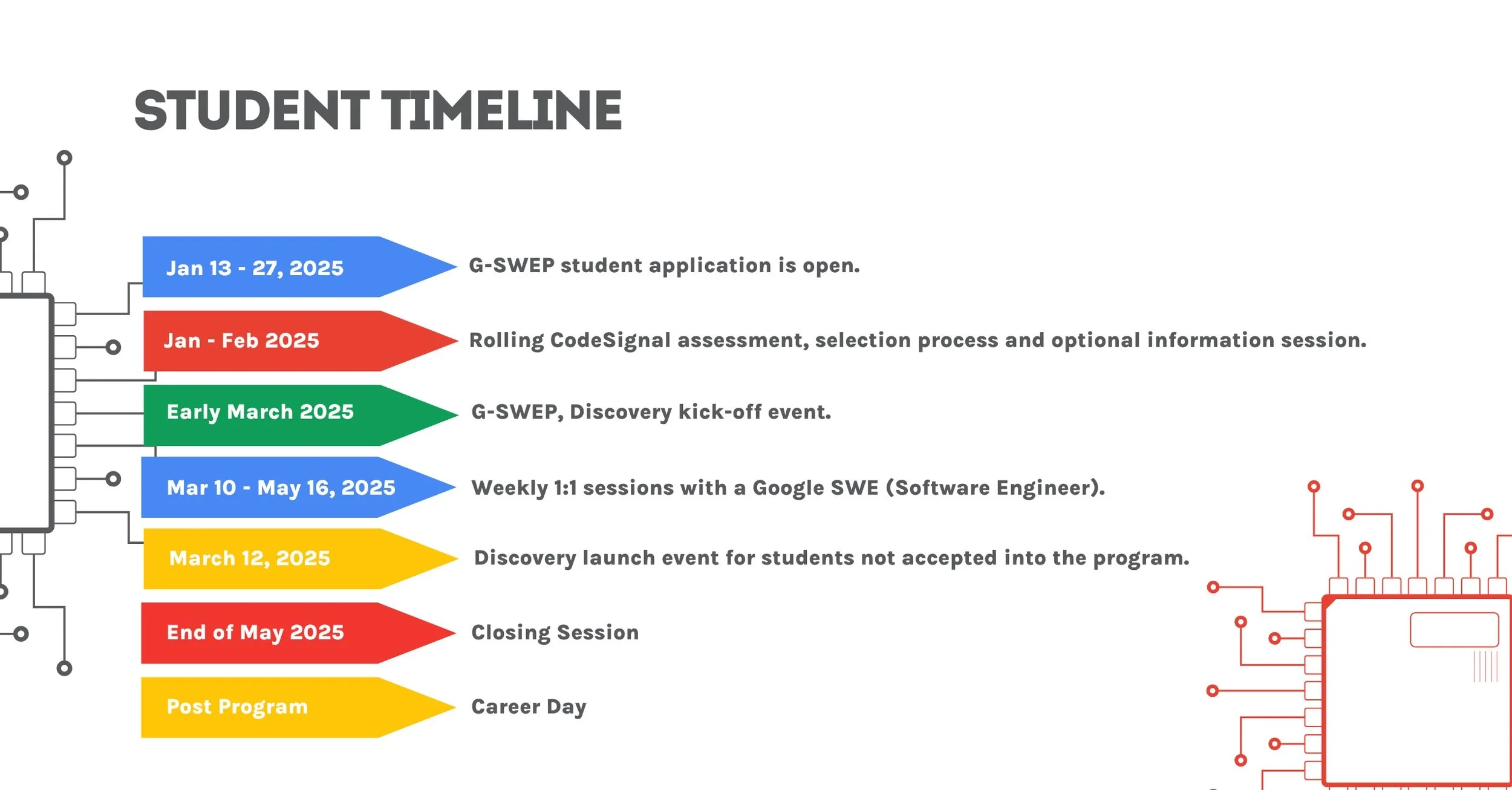 STUDENT TIMELINE

Jan 13 - 27, 2025
G-SWEP student application is open.

Jan - Feb 2025
Rolling CodeSignal assessment, selection process and optional information session.

Early March 2025
G-SWEP, Discovery kick-off event.

Mar 10 - May 16, 2025
Weekly 1:1 sessions with a Google SWE (Software Engineer).

March 12, 2025
Discovery launch event for students not accepted into the program.

End of May 2025
Closing Session

Post Program
Career Day